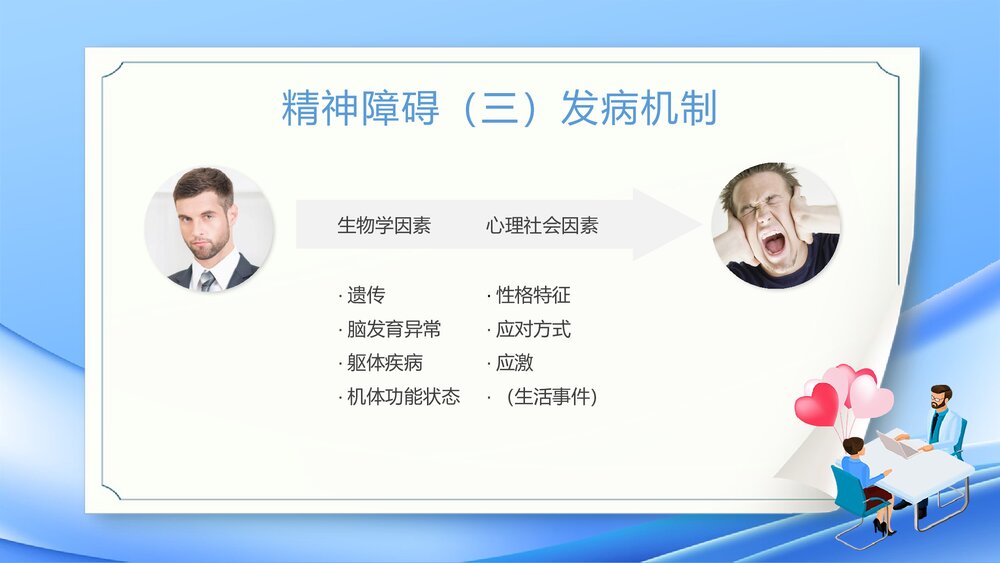 精神障碍（三）发病机制

生物学因素

· 遗传
· 脑发育异常
· 躯体疾病
· 机体功能状态

心理社会因素

· 性格特征
· 应对方式
· 应激
· （生活事件）